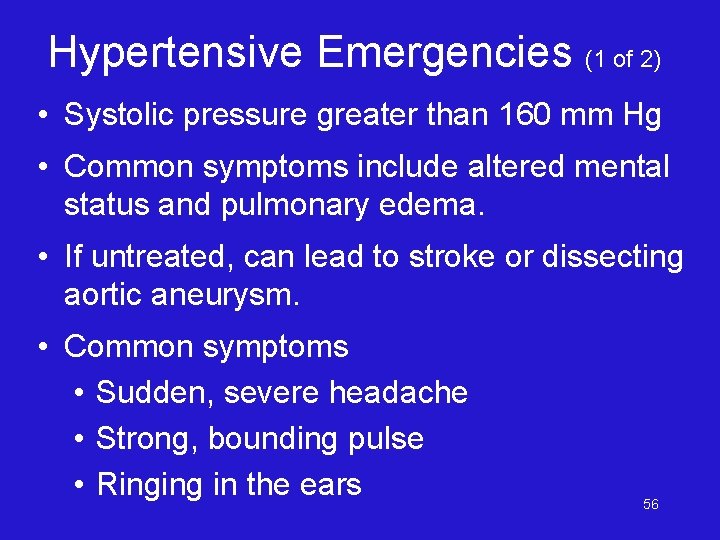 Hypertensive Emergencies (1 of 2)

• Systolic pressure greater than 160 mm Hg

• Common symptoms include altered mental status and pulmonary edema.

• If untreated, can lead to stroke or dissecting aortic aneurysm.

• Common symptoms
  • Sudden, severe headache
  • Strong, bounding pulse
  • Ringing in the ears

56